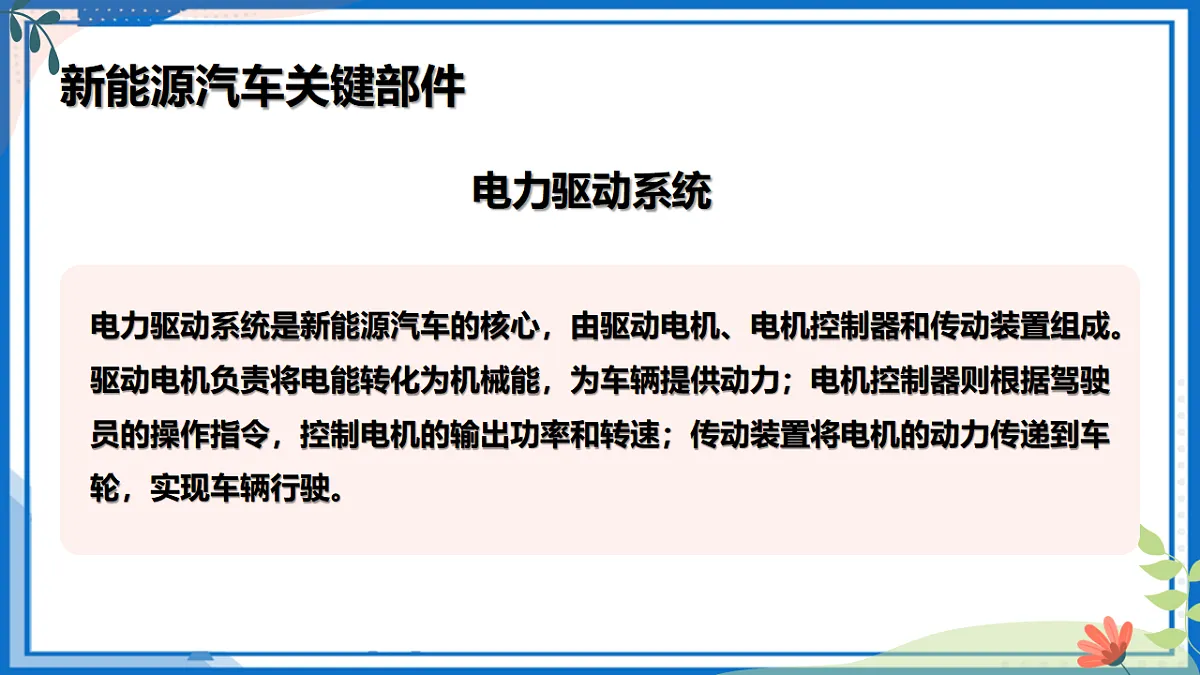 新能源汽车关键部件

电力驱动系统

电力驱动系统是新能源汽车的核心，由驱动电机、电机控制器和传动装置组成。驱动电机负责将电能转化为机械能，为车辆提供动力；电机控制器则根据驾驶员的操作指令，控制电机的输出功率和转速；传动装置将电机的动力传递到车轮，实现车辆行驶。